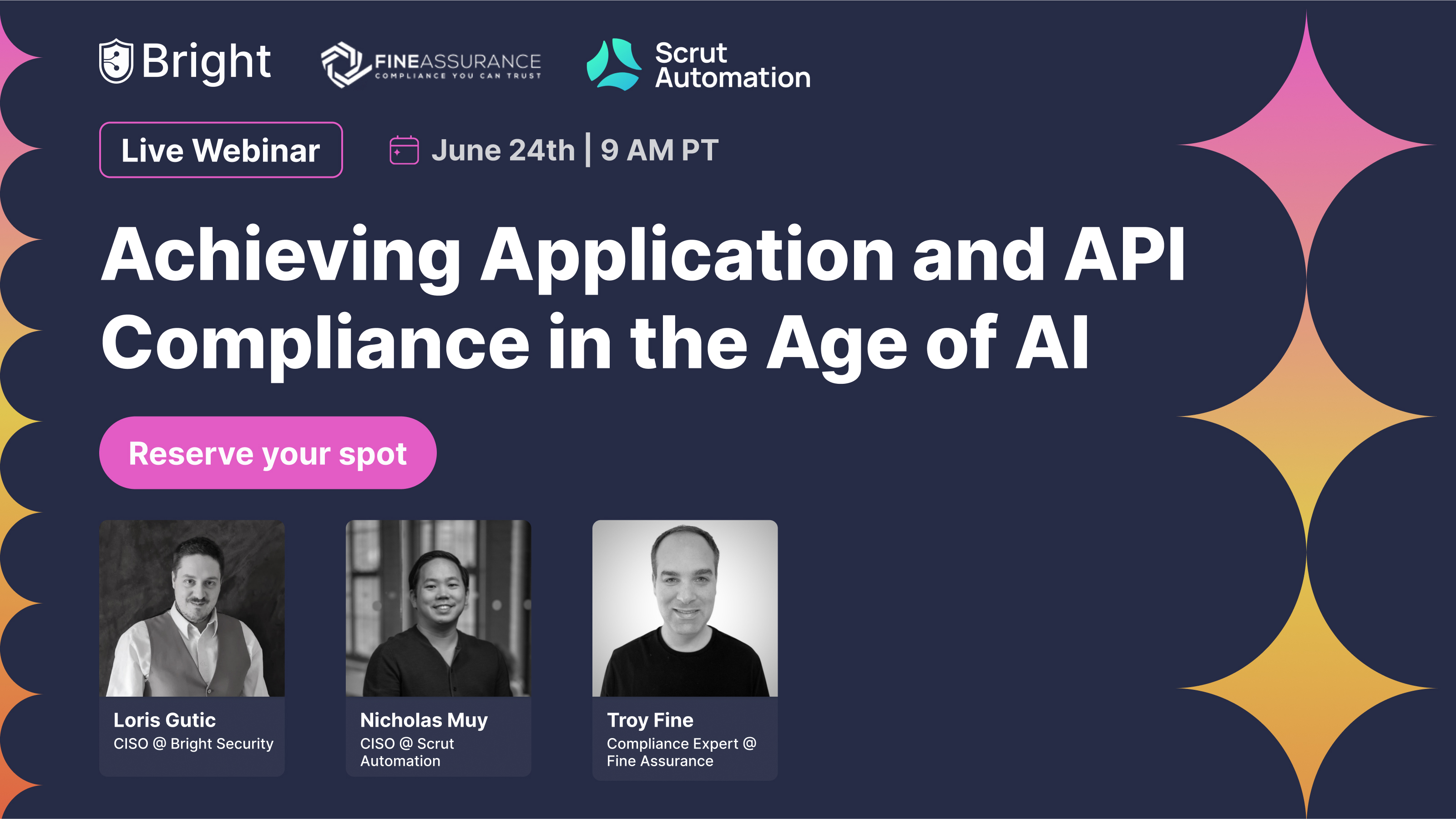 Bright FINEASSURANCE COMPLIANCE YOU CAN TRUST Scrut Automation

Live Webinar

June 24th | 9 AM PT

Achieving Application and API Compliance in the Age of AI

Reserve your spot

Loris Gutic
CISO @ Bright Security

Nicholas Muy
CISO @ Scrut Automation

Troy Fine
Compliance Expert @ Fine Assurance